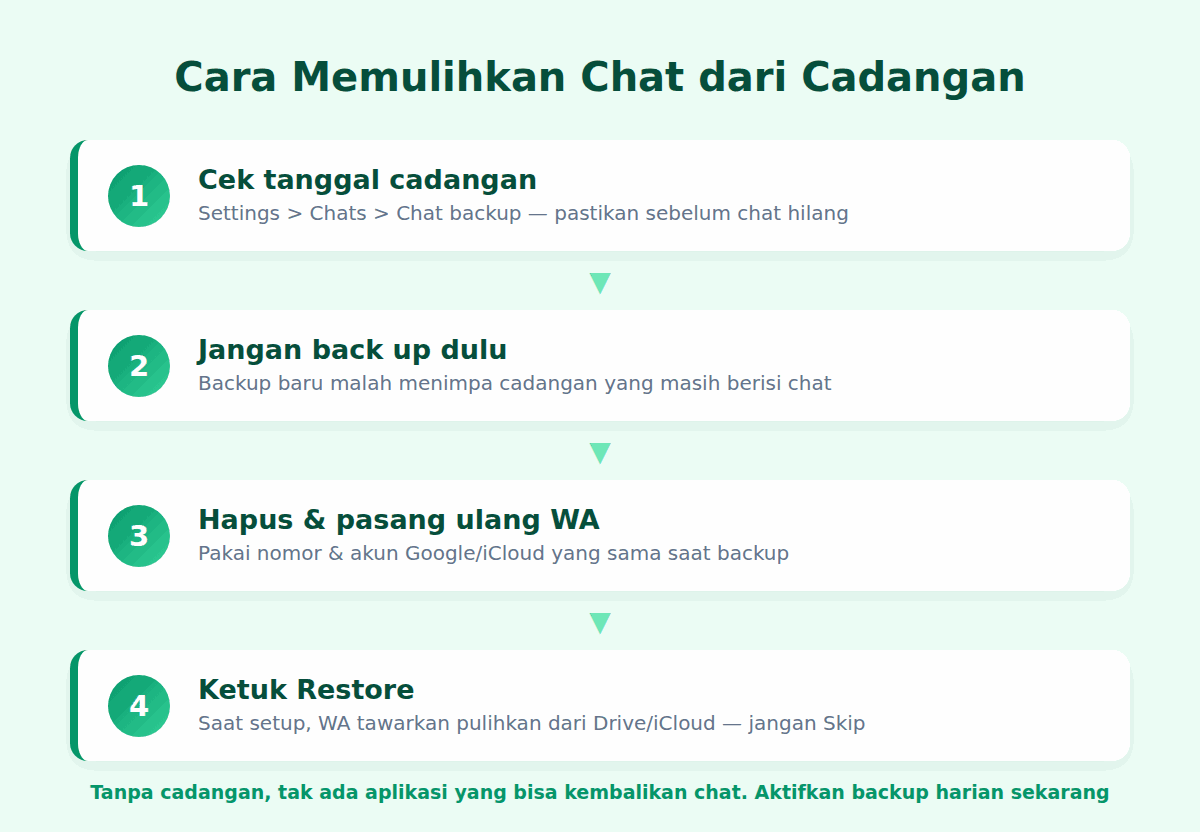 Cara Memulihkan Chat dari Cadangan

1
Cek tanggal cadangan
Settings > Chats > Chat backup — pastikan sebelum chat hilang

2
Jangan back up dulu
Backup baru malah menimpa cadangan yang masih berisi chat

3
Hapus & pasang ulang WA
Pakai nomor & akun Google/iCloud yang sama saat backup

4
Ketuk Restore
Saat setup, WA tawarkan pulihkan dari Drive/iCloud — jangan Skip

Tanpa cadangan, tak ada aplikasi yang bisa kembalikan chat. Aktifkan backup harian sekarang